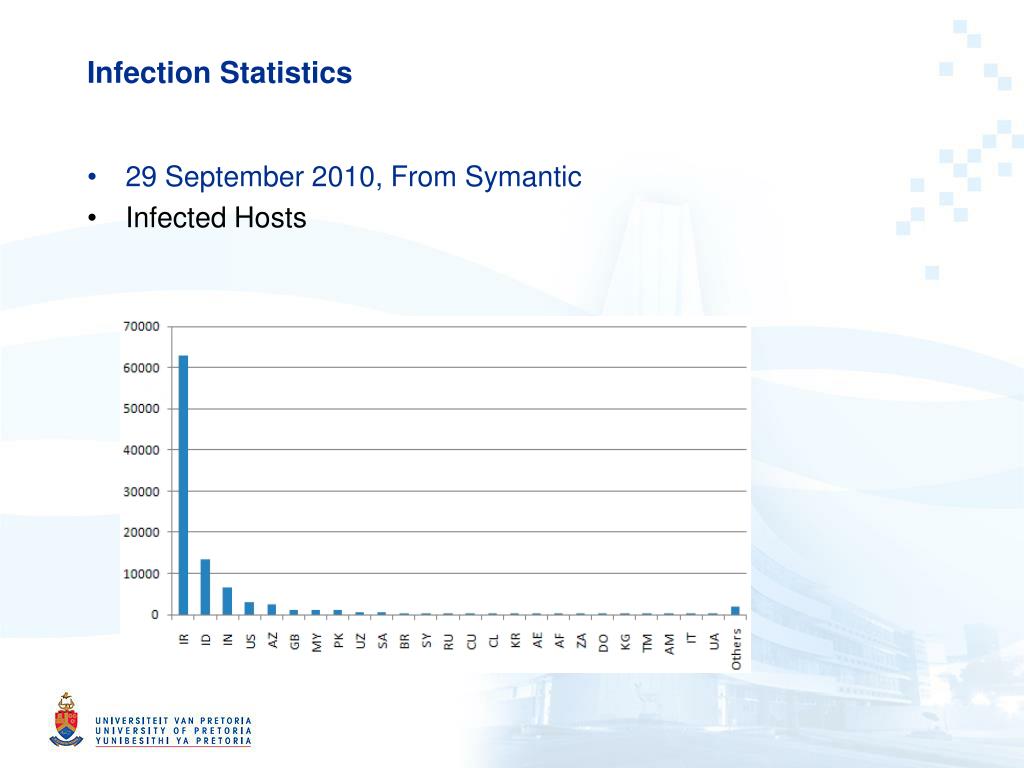 Infection Statistics

• 29 September 2010, From Symantic
• Infected Hosts

70000
60000
50000
40000
30000
20000
10000
0

IR ID IN US AZ GB MY PK UZ SA BR SY RU CU CL KR AE AF ZA DO KG TM AM IT UA Others

UNIVERSITEIT VAN PRETORIA
UNIVERSITY OF PRETORIA
YUNIBESITHI YA PRETORIA